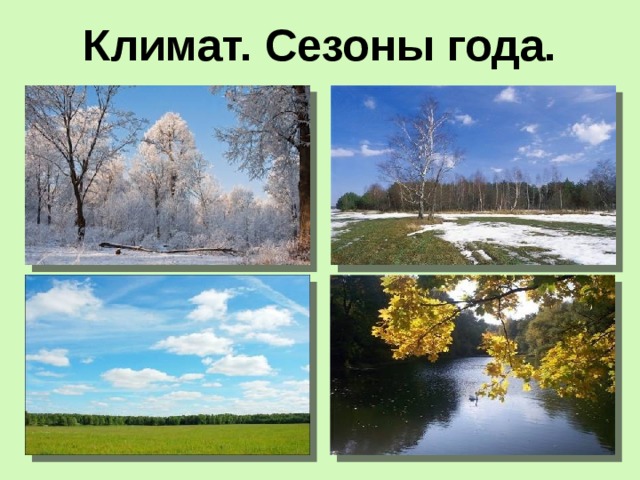 Климат. Сезоны года.